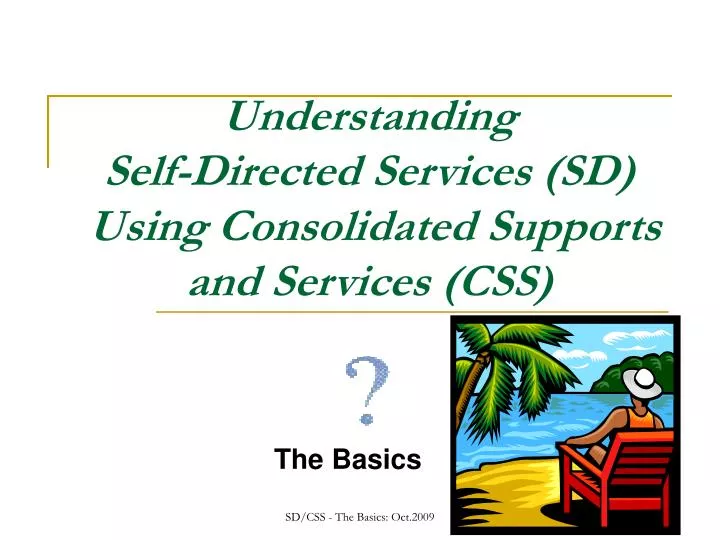 Understanding Self-Directed Services (SD) Using Consolidated Supports and Services (CSS)

?

The Basics

SD/CSS - The Basics: Oct.2009